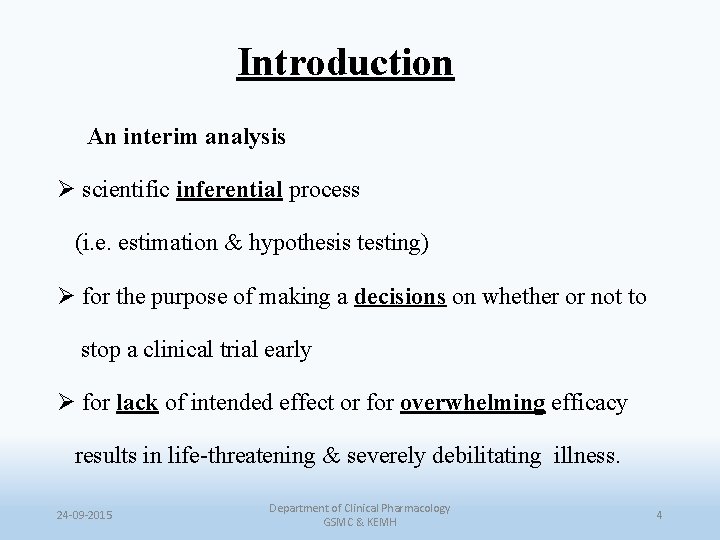 Introduction

An interim analysis

➢ scientific inferential process

(i.e. estimation & hypothesis testing)

➢ for the purpose of making a decisions on whether or not to stop a clinical trial early

➢ for lack of intended effect or for overwhelming efficacy results in life-threatening & severely debilitating illness.

24-09-2015

Department of Clinical Pharmacology
GSMC & KEMH

4